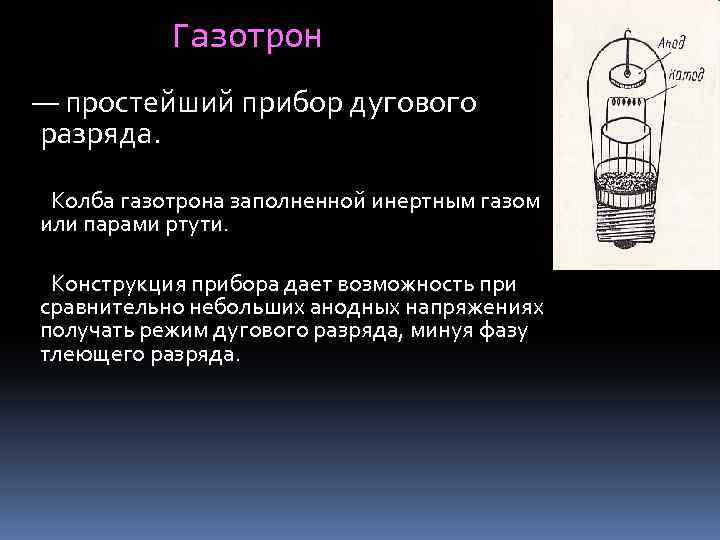 Газотрон

— простейший прибор дугового разряда.

Колба газотрона заполненной инертным газом или парами ртути.

Конструкция прибора дает возможность при сравнительно небольших анодных напряжениях получать режим дугового разряда, минуя фазу тлеющего разряда.

Анод
Катод